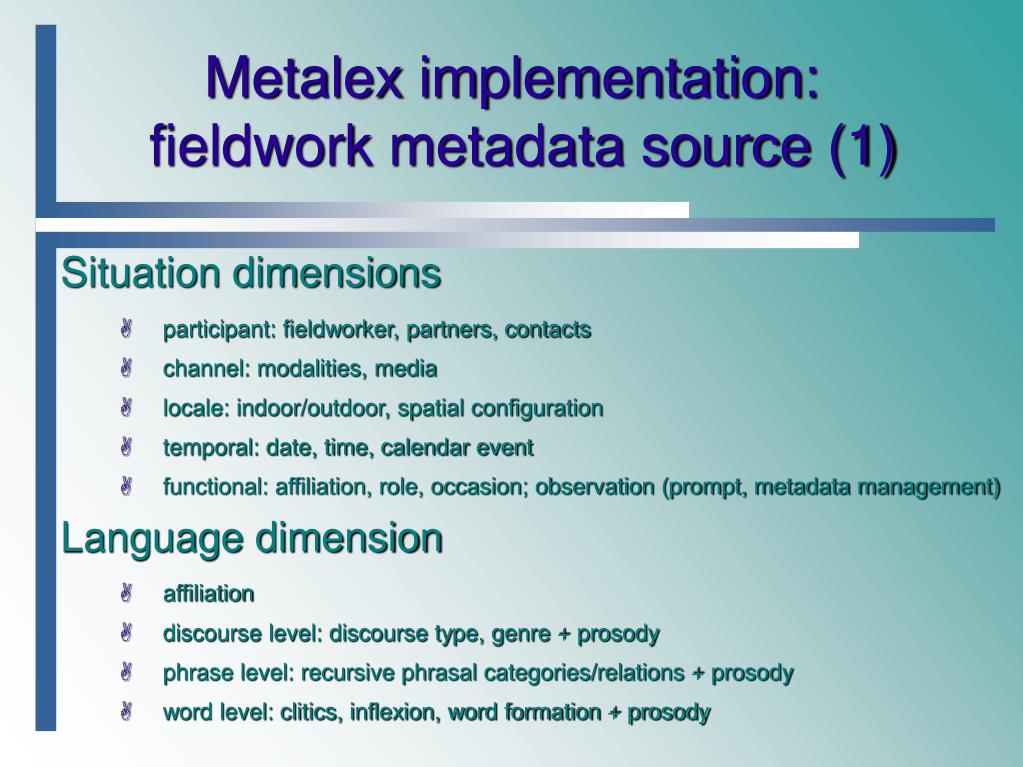 Metalex implementation: fieldwork metadata source (1)

Situation dimensions

participant: fieldworker, partners, contacts

channel: modalities, media

locale: indoor/outdoor, spatial configuration

temporal: date, time, calendar event

functional: affiliation, role, occasion; observation (prompt, metadata management)

Language dimension

affiliation

discourse level: discourse type, genre + prosody

phrase level: recursive phrasal categories/relations + prosody

word level: clitics, inflexion, word formation + prosody